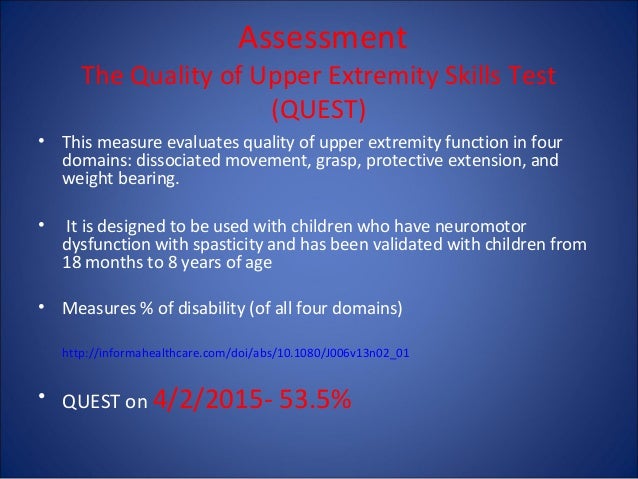 Assessment
The Quality of Upper Extremity Skills Test
(QUEST)

• This measure evaluates quality of upper extremity function in four domains: dissociated movement, grasp, protective extension, and weight bearing.

• It is designed to be used with children who have neuromotor dysfunction with spasticity and has been validated with children from 18 months to 8 years of age

• Measures % of disability (of all four domains)

http://informahealthcare.com/doi/abs/10.1080/J006v13n02_01

• QUEST on 4/2/2015- 53.5%